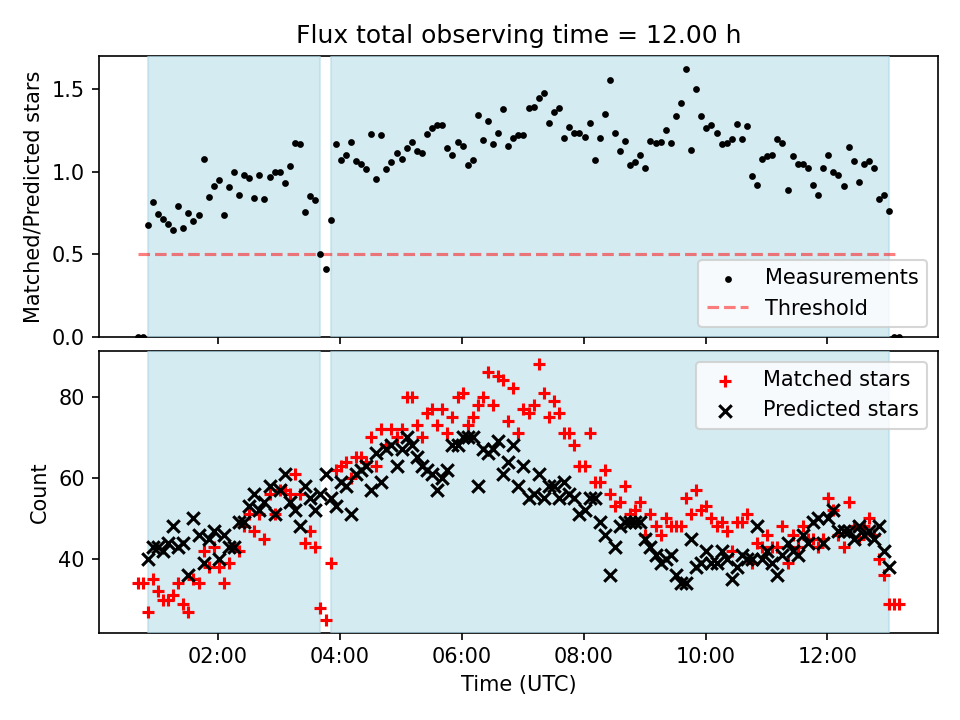 Flux total observing time = 12.00 h

Matched/Predicted stars

1.5
1.0
0.5
0.0

Measurements
Threshold

Count

80
60
40

Matched stars
Predicted stars

02:00
04:00
06:00
08:00
10:00
12:00

Time (UTC)